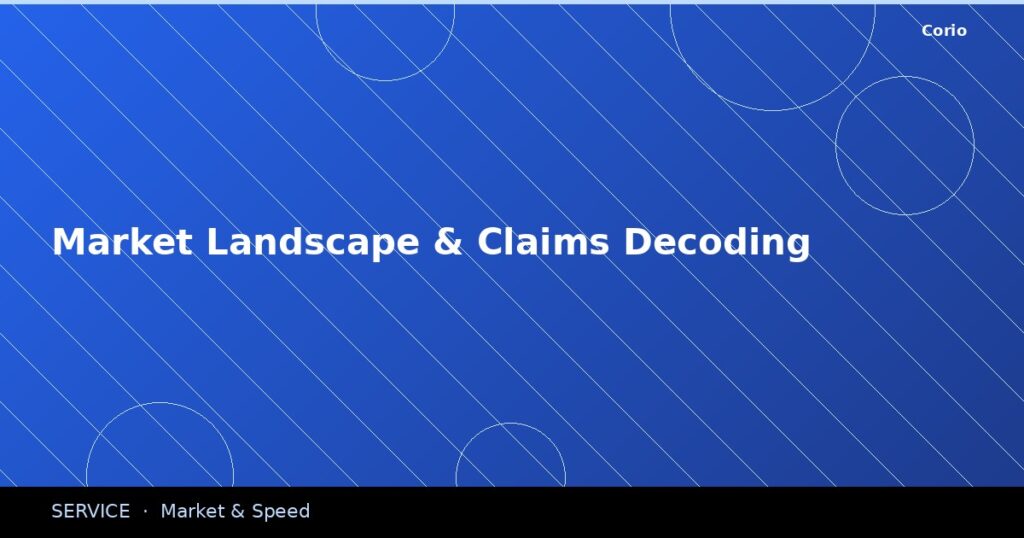 Corio

Market Landscape & Claims Decoding

SERVICE · Market & Speed